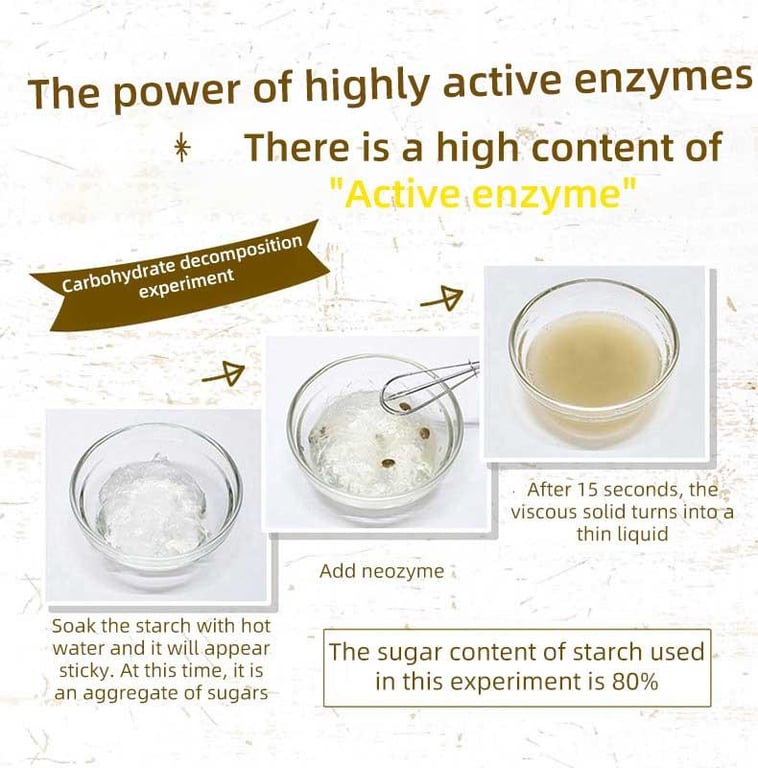 The power of highly active enzymes

There is a high content of "Active enzyme"

Carbohydrate decomposition experiment

Soak the starch with hot water and it will appear sticky. At this time, it is an aggregate of sugars

Add neozyme

After 15 seconds, the viscous solid turns into a thin liquid

The sugar content of starch used in this experiment is 80%